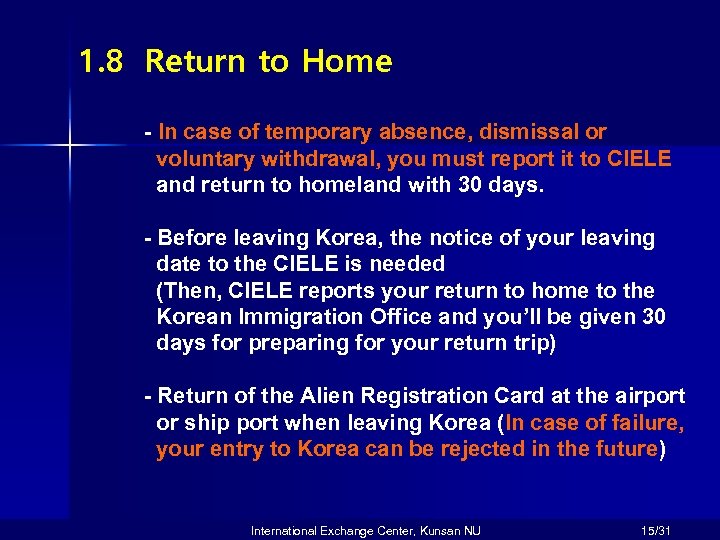 1.8 Return to Home

- In case of temporary absence, dismissal or voluntary withdrawal, you must report it to CIELE and return to homeland with 30 days.

- Before leaving Korea, the notice of your leaving date to the CIELE is needed (Then, CIELE reports your return to home to the Korean Immigration Office and you'll be given 30 days for preparing for your return trip)

- Return of the Alien Registration Card at the airport or ship port when leaving Korea (In case of failure, your entry to Korea can be rejected in the future)

International Exchange Center, Kunsan NU 15/31